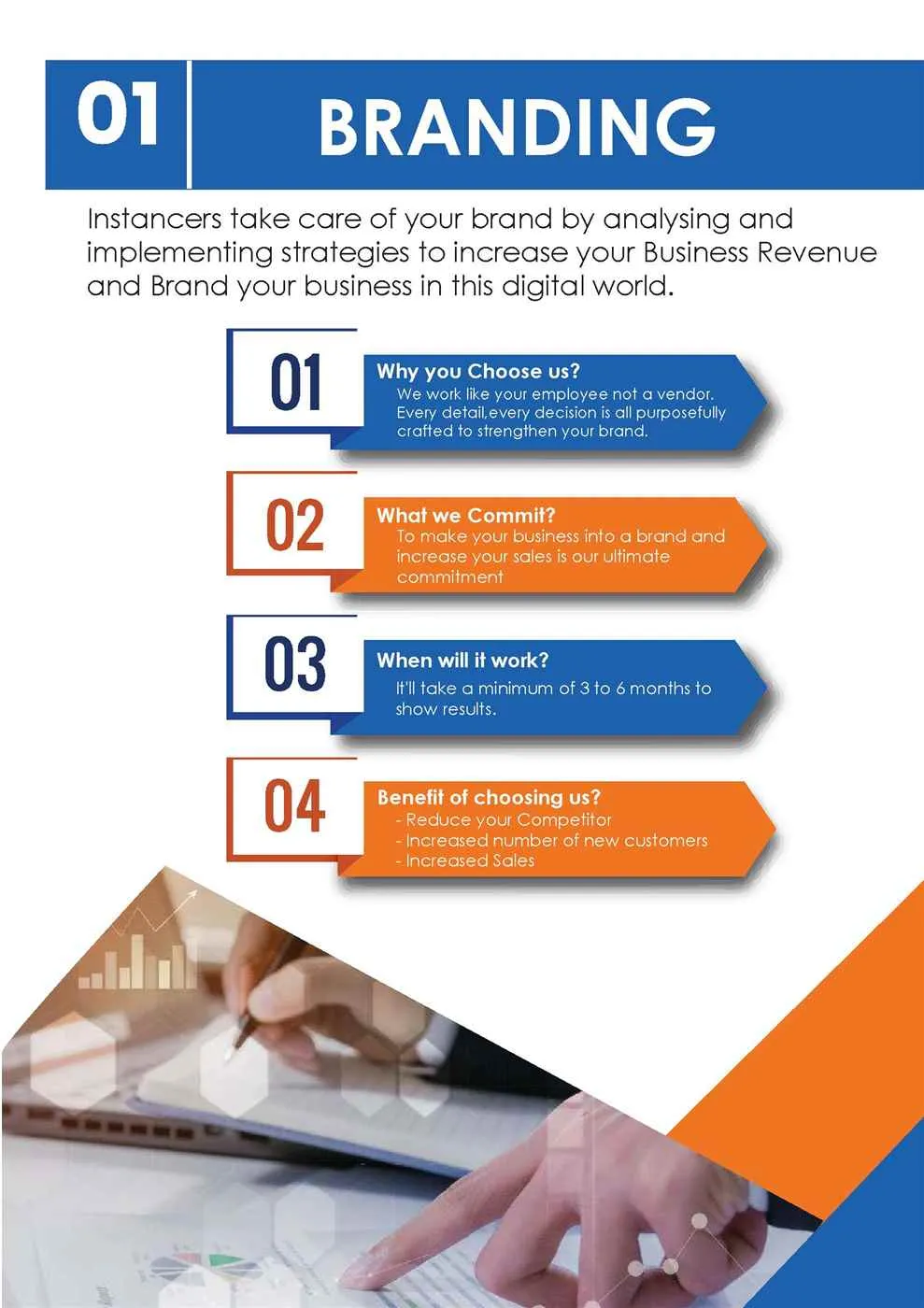 01 BRANDING

Instancers take care of your brand by analysing and implementing strategies to increase your Business Revenue and Brand your business in this digital world.

01

Why you Choose us?
We work like your employee not a vendor. Every detail,every decision is all purposefully crafted to strengthen your brand.

02

What we Commit?
To make your business into a brand and increase your sales is our ultimate commitment

03

When will it work?
It'll take a minimum of 3 to 6 months to show results.

04

Benefit of choosing us?
- Reduce your Competitor
- Increased number of new customers
- Increased Sales